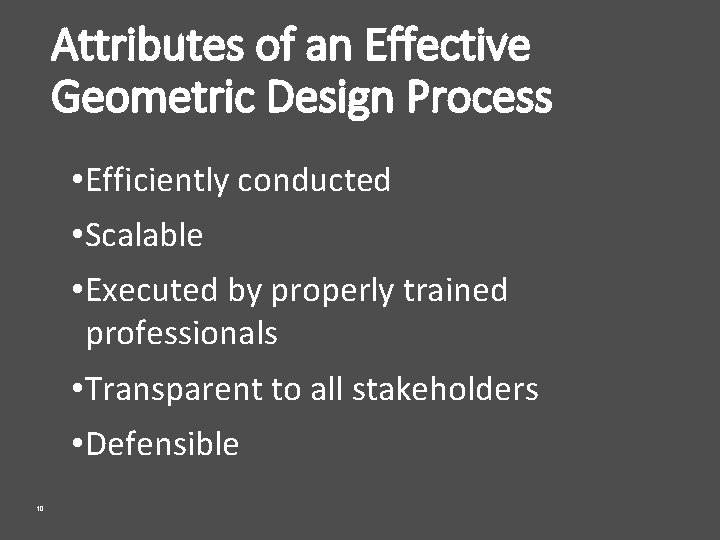 Attributes of an Effective Geometric Design Process

•Efficiently conducted

•Scalable

•Executed by properly trained professionals

•Transparent to all stakeholders

•Defensible

10